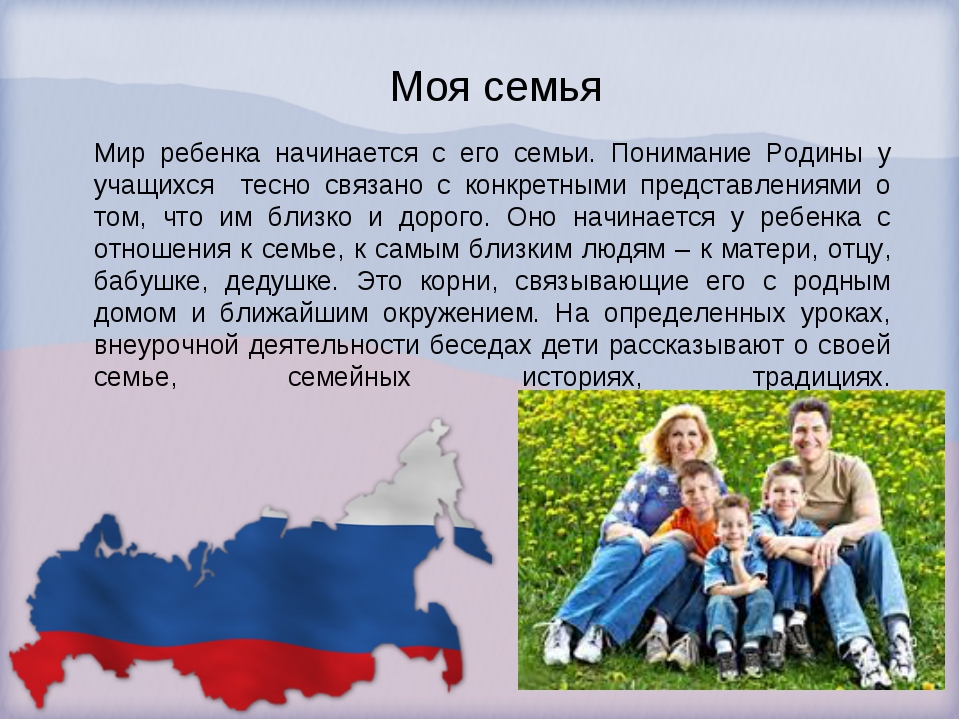 Моя семья

Мир ребенка начинается с его семьи. Понимание Родины у учащихся тесно связано с конкретными представлениями о том, что им близко и дорого. Оно начинается у ребенка с отношения к семье, к самым близким людям – к матери, отцу, бабушке, дедушке. Это корни, связывающие его с родным домом и ближайшим окружением. На определенных уроках, внеурочной деятельности беседах дети рассказывают о своей семье, семейных историях, традициях.